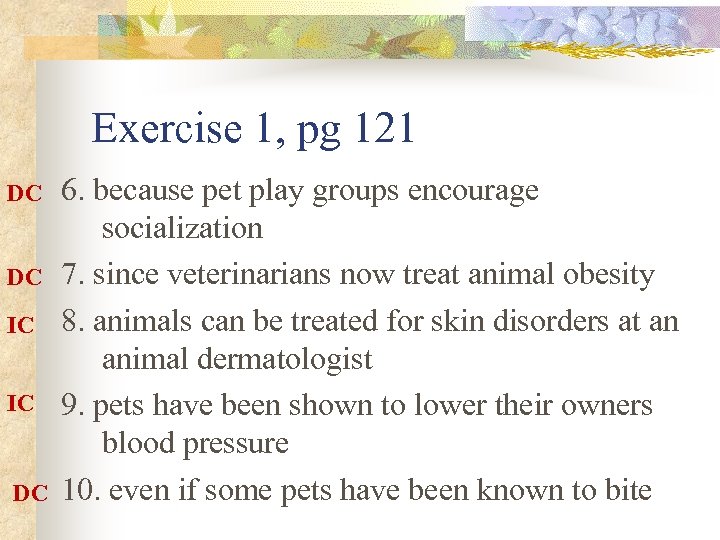 Exercise 1, pg 121

DC 6. because pet play groups encourage socialization

DC 7. since veterinarians now treat animal obesity

IC 8. animals can be treated for skin disorders at an animal dermatologist

IC 9. pets have been shown to lower their owners blood pressure

DC 10. even if some pets have been known to bite